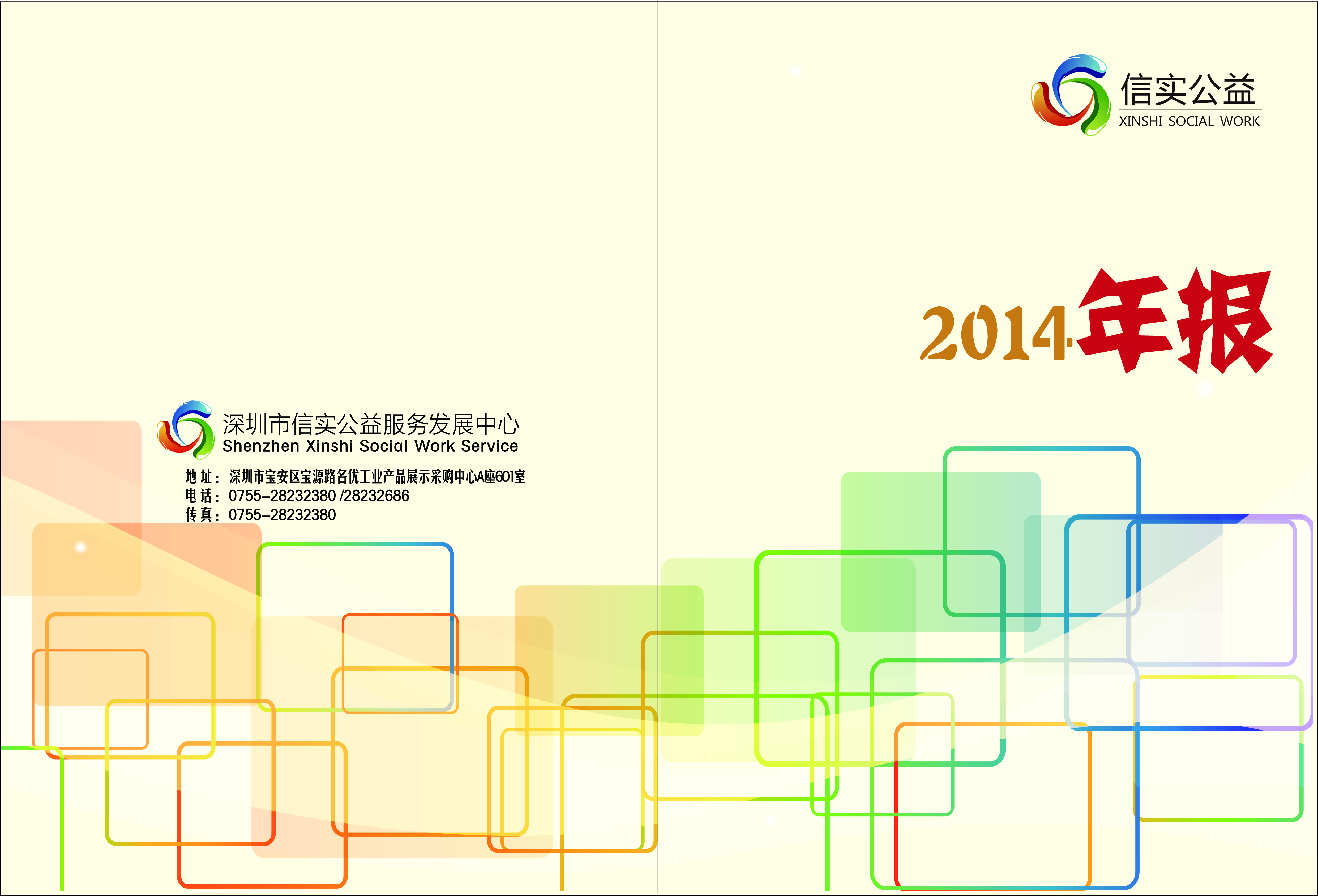 深圳市信实公益服务发展中心
Shenzhen Xinshi Social Work Service

地 址：深圳市宝安区宝源路名优工业产品展示采购中心A座601室
电 话：0755-28232380 /28232686
传 真：0755-28232380

信实公益
XINSHI SOCIAL WORK

2014年报